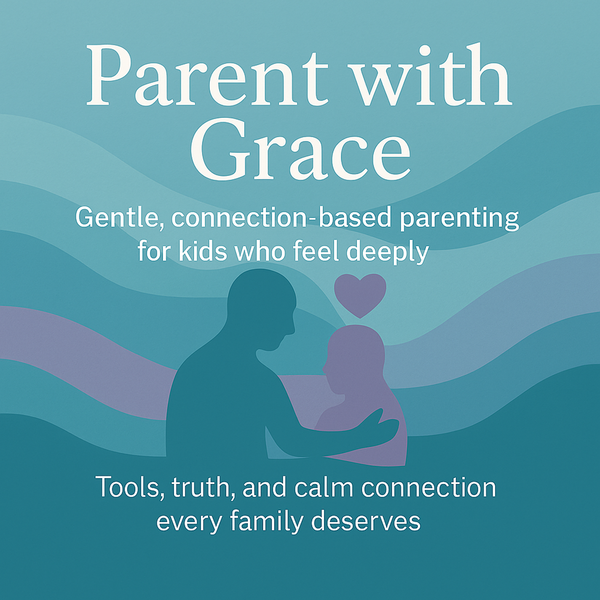 Parent with Grace

Gentle, connection-based parenting for kids who feel deeply

Tools, truth, and calm connection every family deserves